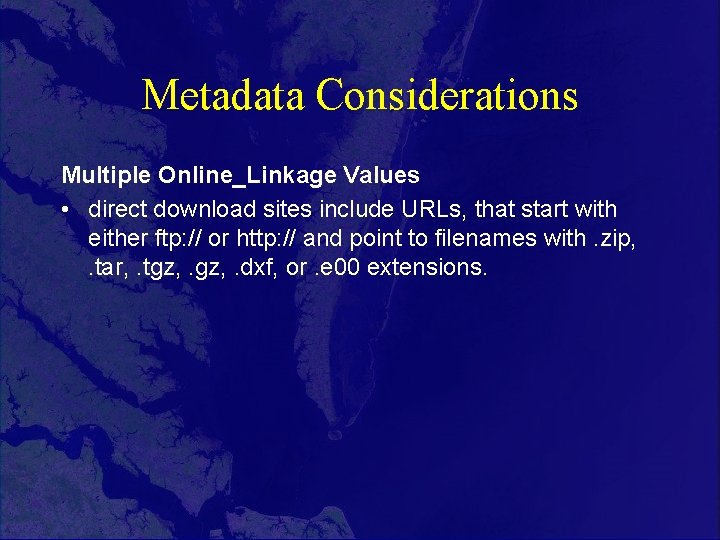 Metadata Considerations

Multiple Online_Linkage Values

• direct download sites include URLs, that start with either ftp:// or http:// and point to filenames with .zip, .tar, .tgz, .gz, .dxf, or .e00 extensions.